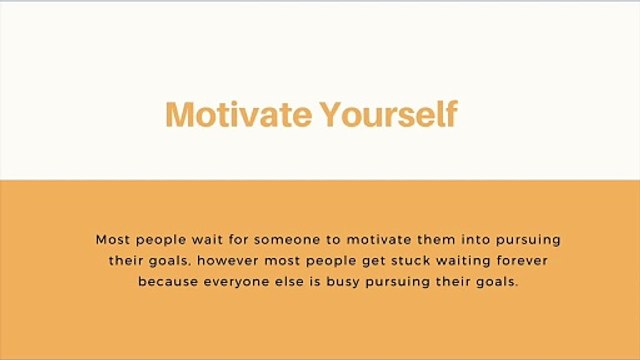 Motivate Yourself

Most people wait for someone to motivate them into pursuing their goals, however most people get stuck waiting forever because everyone else is busy pursuing their goals.